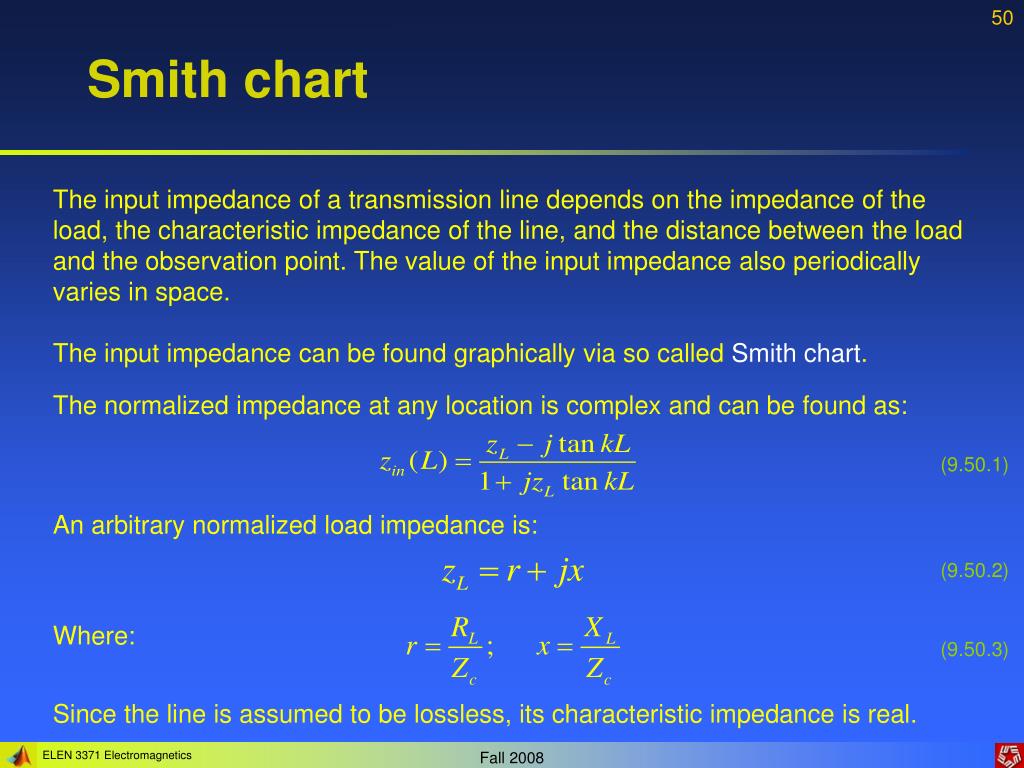 50

Smith chart

The input impedance of a transmission line depends on the impedance of the load, the characteristic impedance of the line, and the distance between the load and the observation point. The value of the input impedance also periodically varies in space.

The input impedance can be found graphically via so called Smith chart.

The normalized impedance at any location is complex and can be found as:

$z_{in}(L) = \frac{z_L - j\tan kL}{1 + jz_L \tan kL}$ (9.50.1)

An arbitrary normalized load impedance is:

$z_L = r + jx$ (9.50.2)

Where: $r = \frac{R_L}{Z_c}; \quad x = \frac{X_L}{Z_c}$ (9.50.3)

Since the line is assumed to be lossless, its characteristic impedance is real.

ELEN 3371 Electromagnetics

Fall 2008